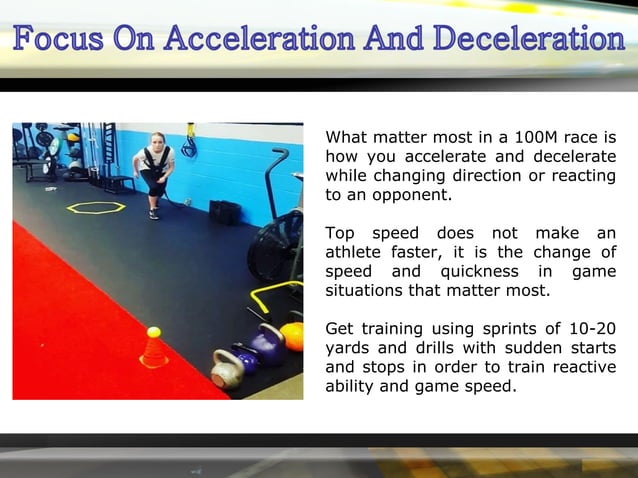 Focus On Acceleration And Deceleration

What matter most in a 100M race is how you accelerate and decelerate while changing direction or reacting to an opponent.

Top speed does not make an athlete faster, it is the change of speed and quickness in game situations that matter most.

Get training using sprints of 10-20 yards and drills with sudden starts and stops in order to train reactive ability and game speed.